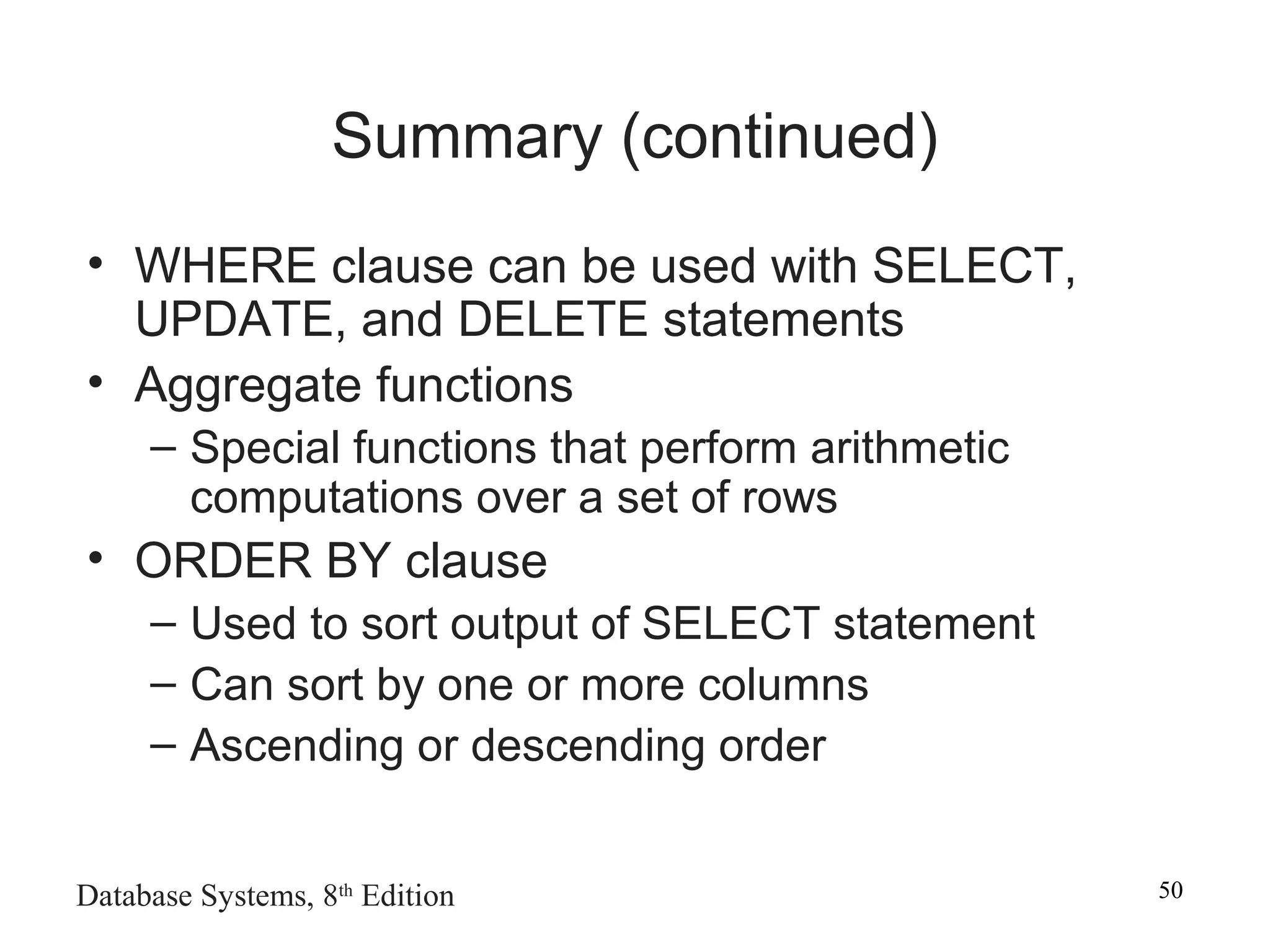 Summary (continued)

• WHERE clause can be used with SELECT, UPDATE, and DELETE statements
• Aggregate functions
  – Special functions that perform arithmetic computations over a set of rows
• ORDER BY clause
  – Used to sort output of SELECT statement
  – Can sort by one or more columns
  – Ascending or descending order

Database Systems, 8th Edition

50